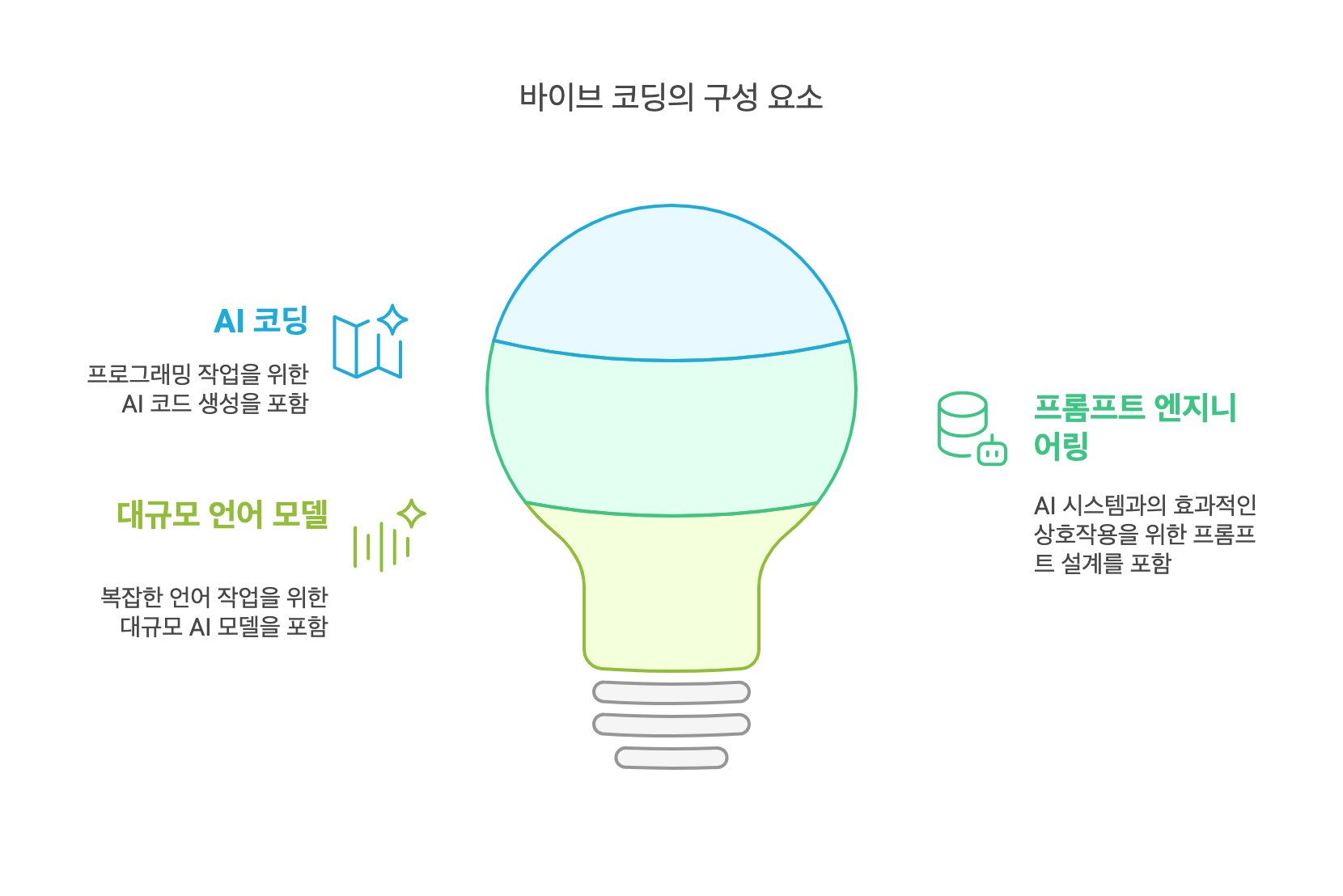 바이브 코딩의 구성 요소

AI 코딩

프로그래밍 작업을 위한 AI 코드 생성을 포함

대규모 언어 모델

복잡한 언어 작업을 위한 대규모 AI 모델을 포함

프롬프트 엔지니어링

AI 시스템과의 효과적인 상호작용을 위한 프롬프트 설계를 포함